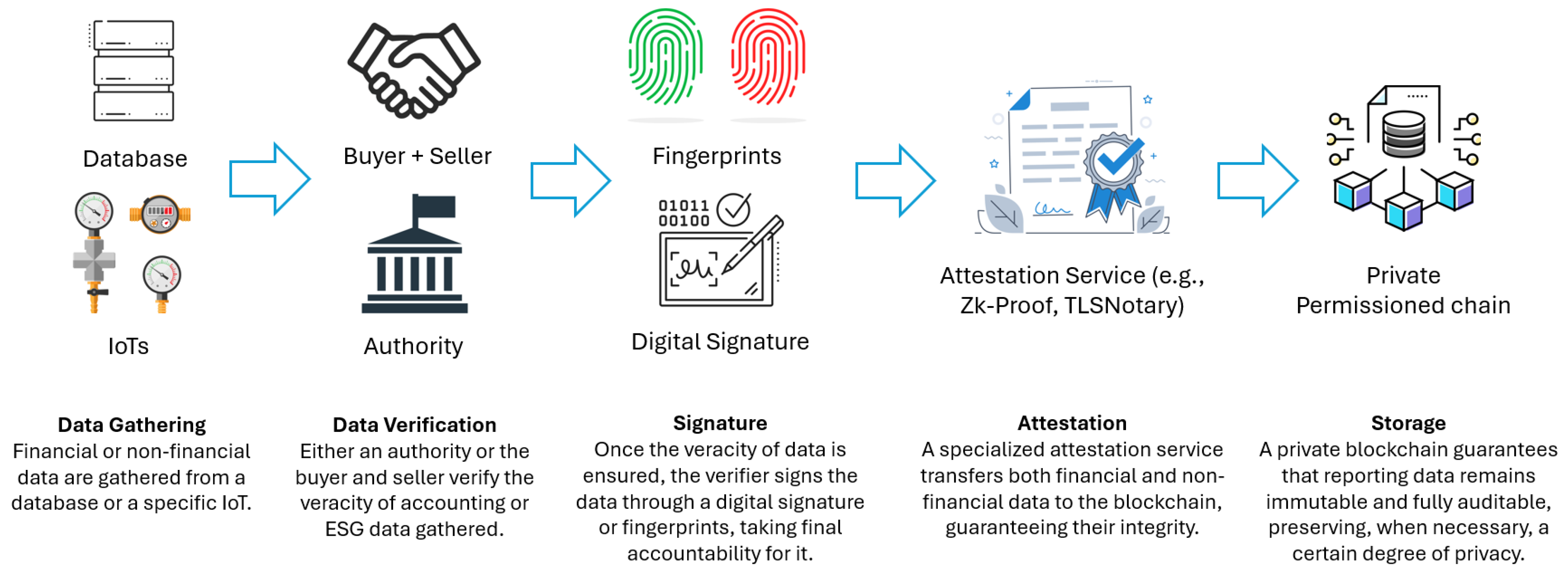 Database

IoTs

Buyer + Seller

Authority

Fingerprints

01011
00100

Digital Signature

Attestation Service (e.g., Zk-Proof, TLSNotary)

Private Permissioned chain

**Data Gathering**
Financial or non-financial data are gathered from a database or a specific IoT.

**Data Verification**
Either an authority or the buyer and seller verify the veracity of accounting or ESG data gathered.

**Signature**
Once the veracity of data is ensured, the verifier signs the data through a digital signature or fingerprints, taking final accountability for it.

**Attestation**
A specialized attestation service transfers both financial and non-financial data to the blockchain, guaranteeing their integrity.

**Storage**
A private blockchain guarantees that reporting data remains immutable and fully auditable, preserving, when necessary, a certain degree of privacy.